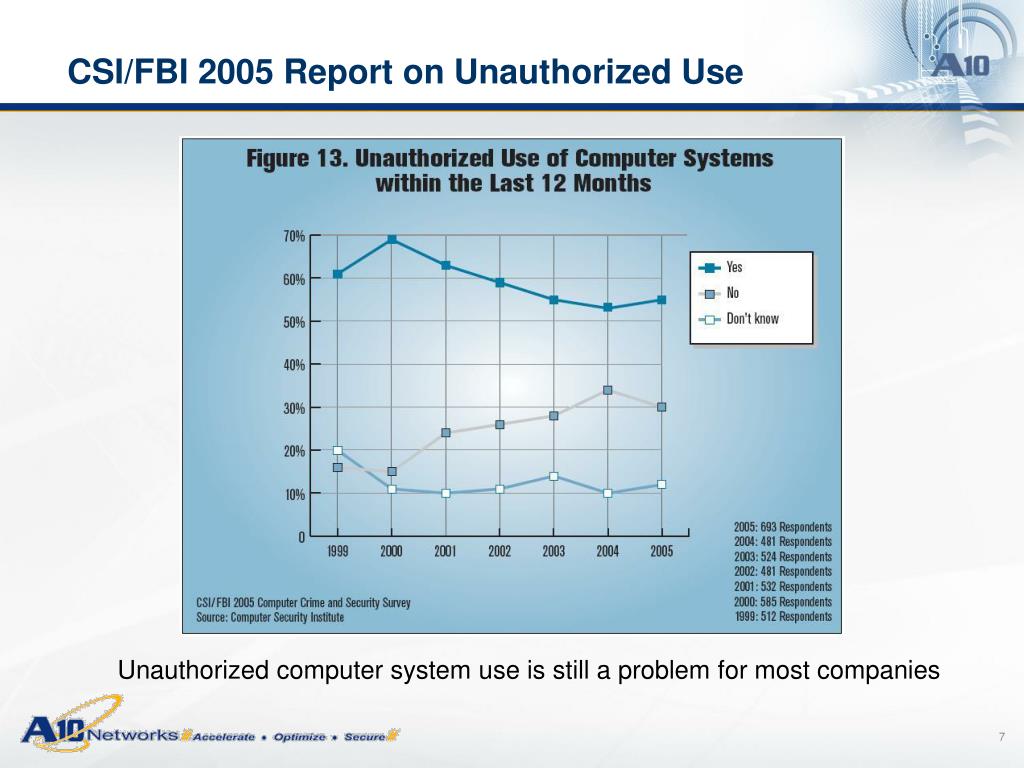 CSI/FBI 2005 Report on Unauthorized Use

A10

Figure 13. Unauthorized Use of Computer Systems within the Last 12 Months

70%
60%
50%
40%
30%
20%
10%
0

1999 2000 2001 2002 2003 2004 2005

Yes
No
Don't know

2005: 693 Respondents
2004: 481 Respondents
2003: 524 Respondents
2002: 481 Respondents
2001: 532 Respondents
2000: 585 Respondents
1999: 512 Respondents

CSI/FBI 2005 Computer Crime and Security Survey
Source: Computer Security Institute

Unauthorized computer system use is still a problem for most companies

A10 Networks Accelerate • Optimize • Secure

7